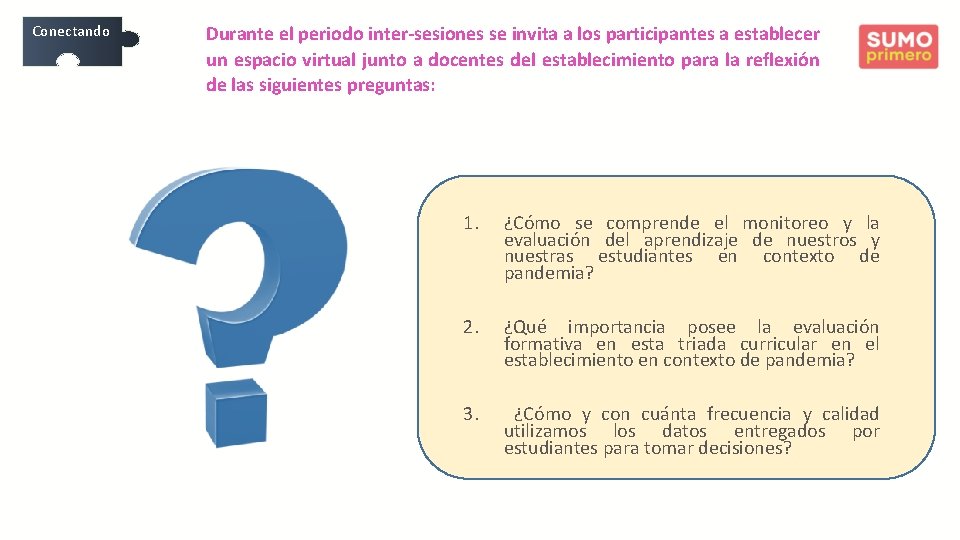 Conectando

Durante el periodo inter-sesiones se invita a los participantes a establecer un espacio virtual junto a docentes del establecimiento para la reflexión de las siguientes preguntas:

SUMO primero

1. ¿Cómo se comprende el monitoreo y la evaluación del aprendizaje de nuestros y nuestras estudiantes en contexto de pandemia?

2. ¿Qué importancia posee la evaluación formativa en esta triada curricular en el establecimiento en contexto de pandemia?

3. ¿Cómo y con cuánta frecuencia y calidad utilizamos los datos entregados por estudiantes para tomar decisiones?